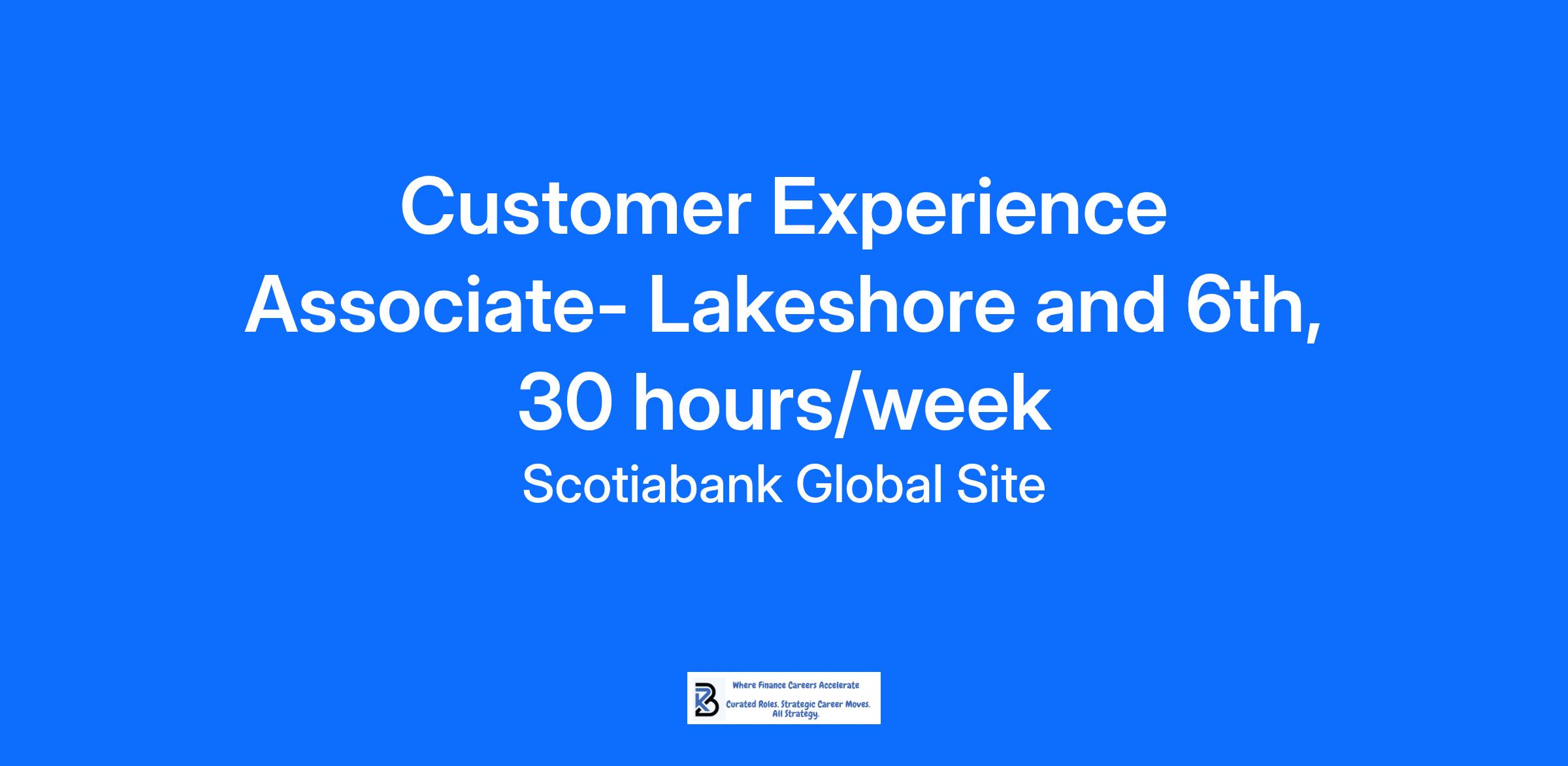 Customer Experience Associate- Lakeshore and 6th, 30 hours/week

Scotiabank Global Site

Where Finance Careers Accelerate

Curated Roles. Strategic Career Moves. All Strategy.